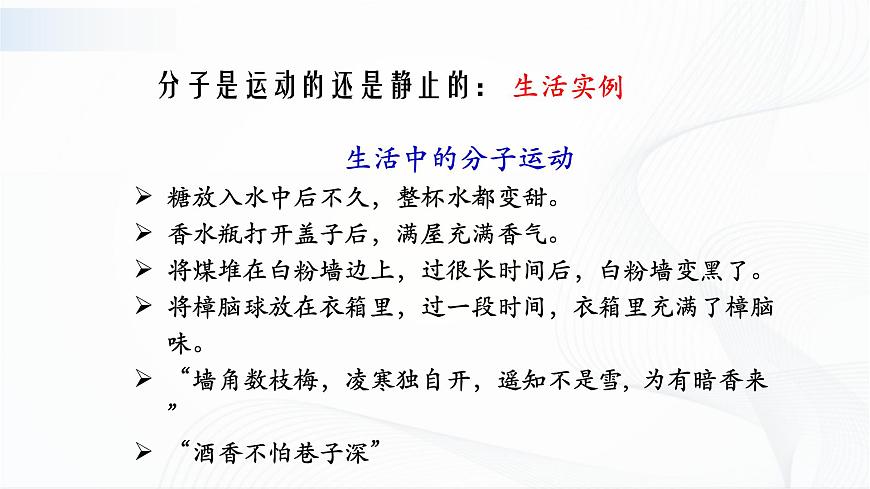 分子是运动的还是静止的：生活实例

生活中的分子运动

➢ 糖放入水中后不久，整杯水都变甜。
➢ 香水瓶打开盖子后，满屋充满香气。
➢ 将煤堆在白粉墙边上，过很长时间后，白粉墙变黑了。
➢ 将樟脑球放在衣箱里，过一段时间，衣箱里充满了樟脑味。
➢ “墙角数枝梅，凌寒独自开，遥知不是雪，为有暗香来”
➢ “酒香不怕巷子深”